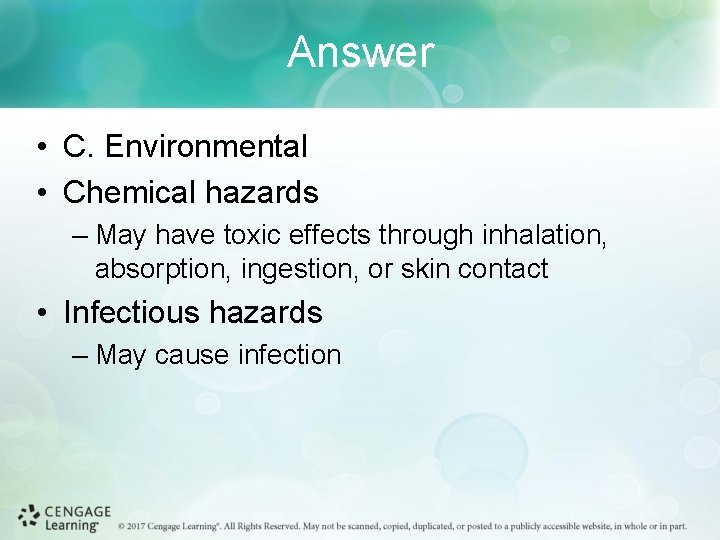 Answer

• C. Environmental
• Chemical hazards
– May have toxic effects through inhalation, absorption, ingestion, or skin contact
• Infectious hazards
– May cause infection

CENGAGE Learning®

© 2017 Cengage Learning®. All Rights Reserved. May not be scanned, copied, duplicated, or posted to a publicly accessible website, in whole or in part.